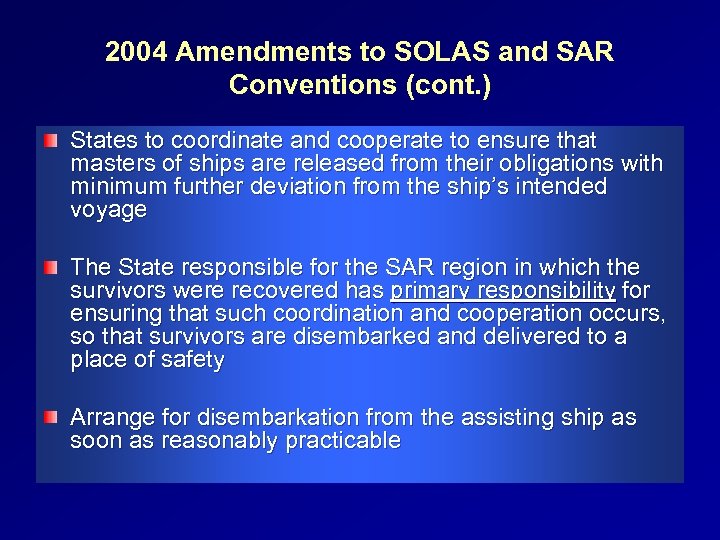 2004 Amendments to SOLAS and SAR Conventions (cont.)

States to coordinate and cooperate to ensure that masters of ships are released from their obligations with minimum further deviation from the ship's intended voyage

The State responsible for the SAR region in which the survivors were recovered has primary responsibility for ensuring that such coordination and cooperation occurs, so that survivors are disembarked and delivered to a place of safety

Arrange for disembarkation from the assisting ship as soon as reasonably practicable